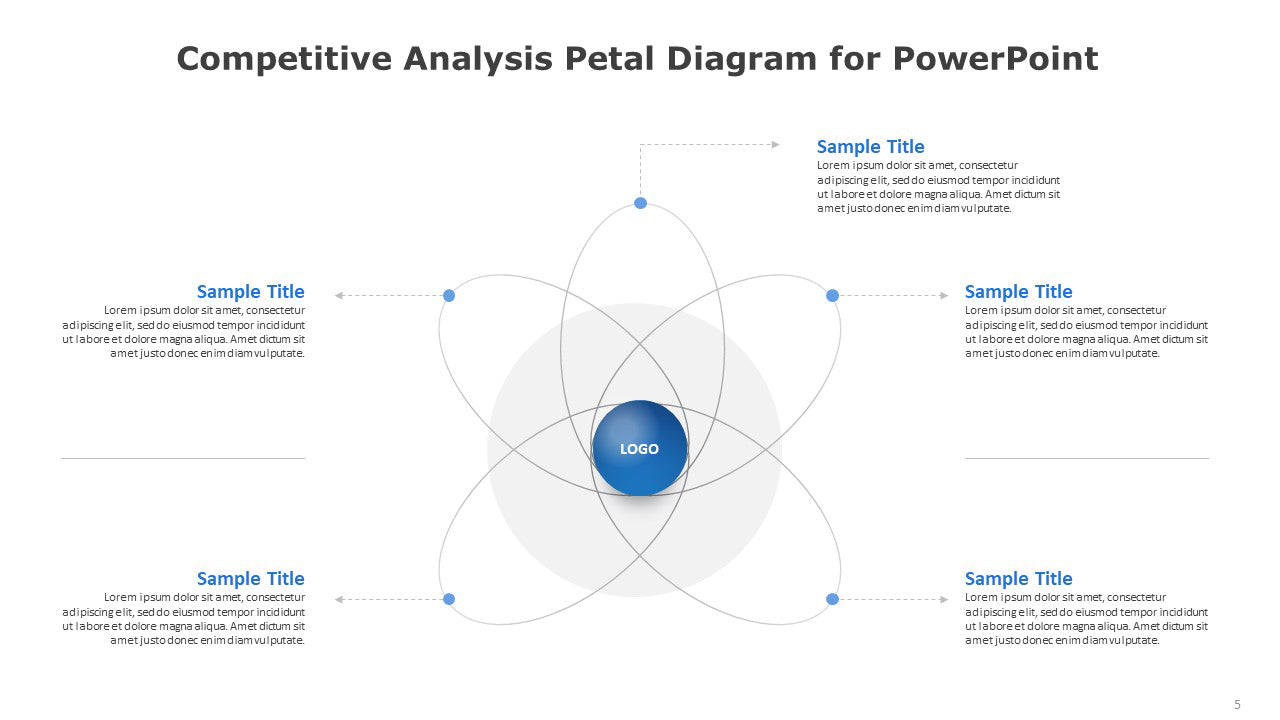 Competitive Analysis Petal Diagram for PowerPoint

Sample Title
Lorem ipsum dolor sit amet, consectetur adipiscing elit, sed do eiusmod tempor incididunt ut labore et dolore magna aliqua. Amet dictum sit amet justo donec enim diam vulputate.

Sample Title
Lorem ipsum dolor sit amet, consectetur adipiscing elit, sed do eiusmod tempor incididunt ut labore et dolore magna aliqua. Amet dictum sit amet justo donec enim diam vulputate.

Sample Title
Lorem ipsum dolor sit amet, consectetur adipiscing elit, sed do eiusmod tempor incididunt ut labore et dolore magna aliqua. Amet dictum sit amet justo donec enim diam vulputate.

LOGO

Sample Title
Lorem ipsum dolor sit amet, consectetur adipiscing elit, sed do eiusmod tempor incididunt ut labore et dolore magna aliqua. Amet dictum sit amet justo donec enim diam vulputate.

Sample Title
Lorem ipsum dolor sit amet, consectetur adipiscing elit, sed do eiusmod tempor incididunt ut labore et dolore magna aliqua. Amet dictum sit amet justo donec enim diam vulputate.

5